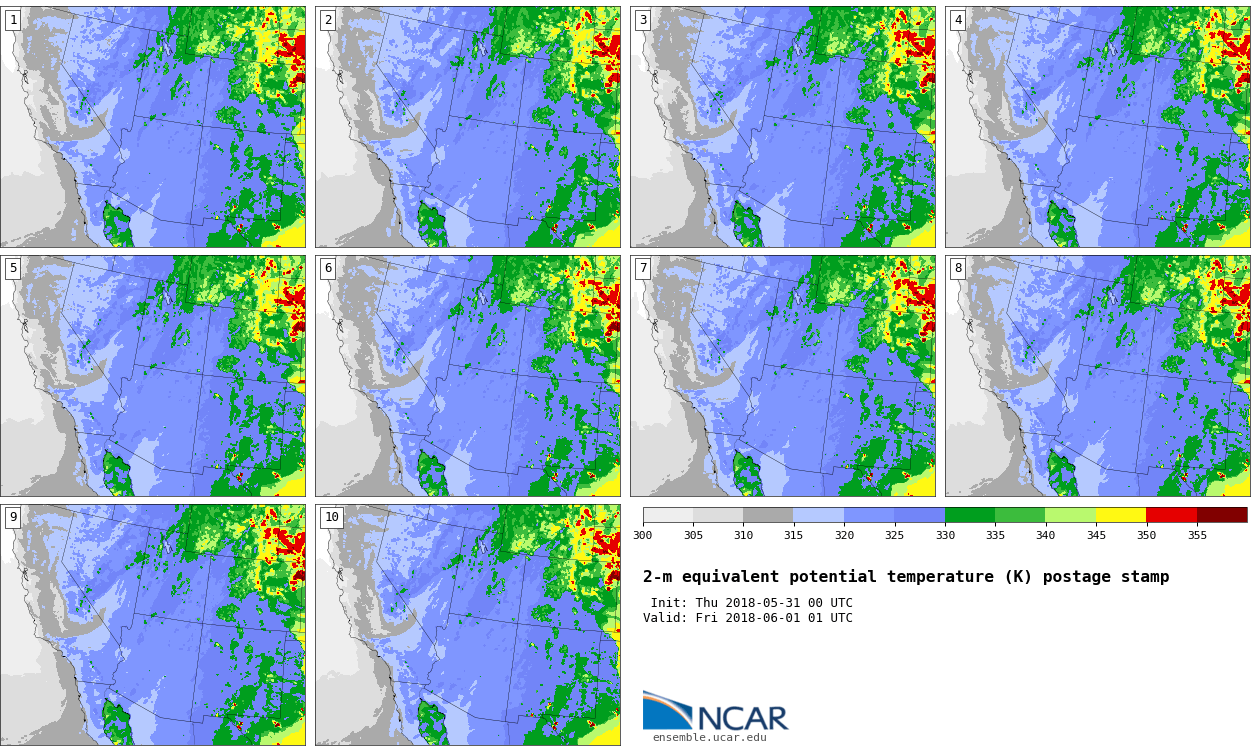 1

2

3

4

5

6

7

8

9

10

300 305 310 315 320 325 330 335 340 345 350 355

2-m equivalent potential temperature (K) postage stamp

Init: Thu 2018-05-31 00 UTC
Valid: Fri 2018-06-01 01 UTC

NCAR
ensemble.ucar.edu